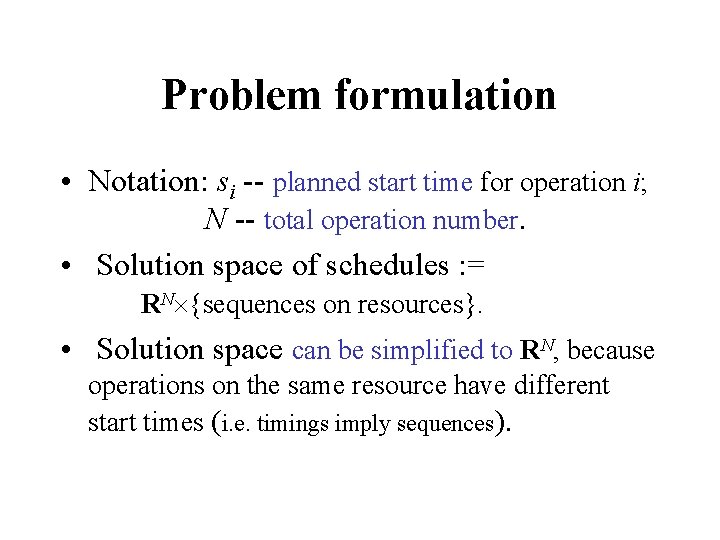 Problem formulation

• Notation: $s_i$ -- planned start time for operation $i$;
$N$ -- total operation number.

• Solution space of schedules :=
$\mathbf{R}^N \times \{$sequences on resources$\}$.

• Solution space can be simplified to $\mathbf{R}^N$, because operations on the same resource have different start times (i.e. timings imply sequences).